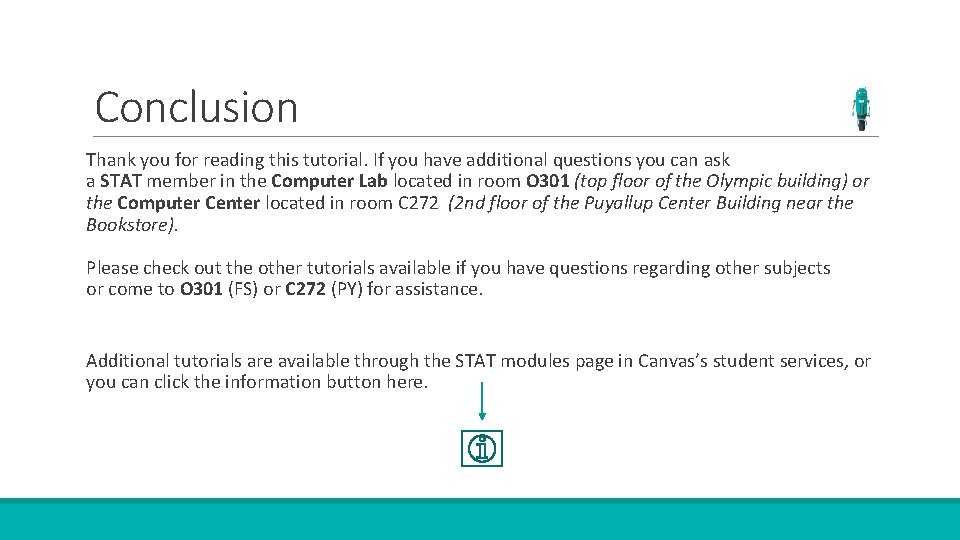 Conclusion

Thank you for reading this tutorial. If you have additional questions you can ask a STAT member in the Computer Lab located in room O301 (top floor of the Olympic building) or the Computer Center located in room C272 (2nd floor of the Puyallup Center Building near the Bookstore).

Please check out the other tutorials available if you have questions regarding other subjects or come to O301 (FS) or C272 (PY) for assistance.

Additional tutorials are available through the STAT modules page in Canvas's student services, or you can click the information button here.